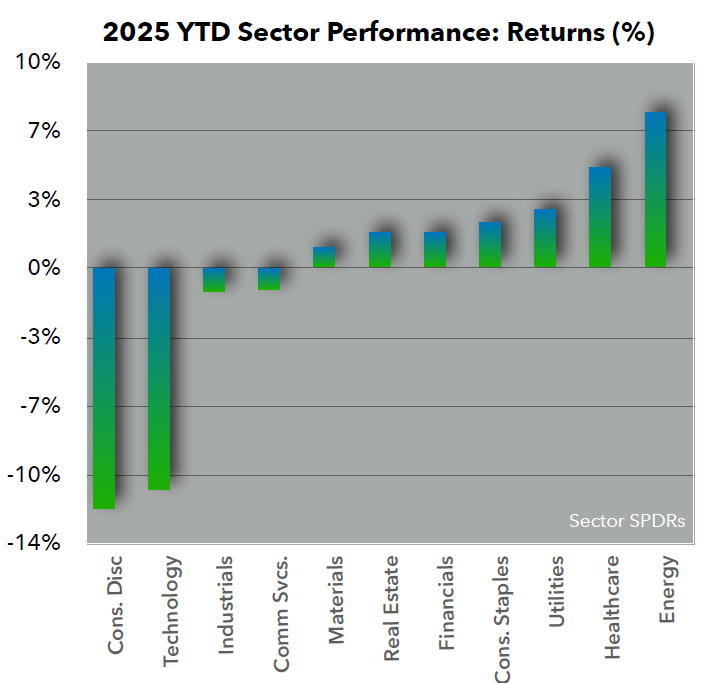 2025 YTD Sector Performance: Returns (%)

10%
7%
3%
0%
-3%
-7%
-10%
-14%

Sector SPDRs

Cons. Disc
Technology
Industrials
Comm Svcs.
Materials
Real Estate
Financials
Cons. Staples
Utilities
Healthcare
Energy